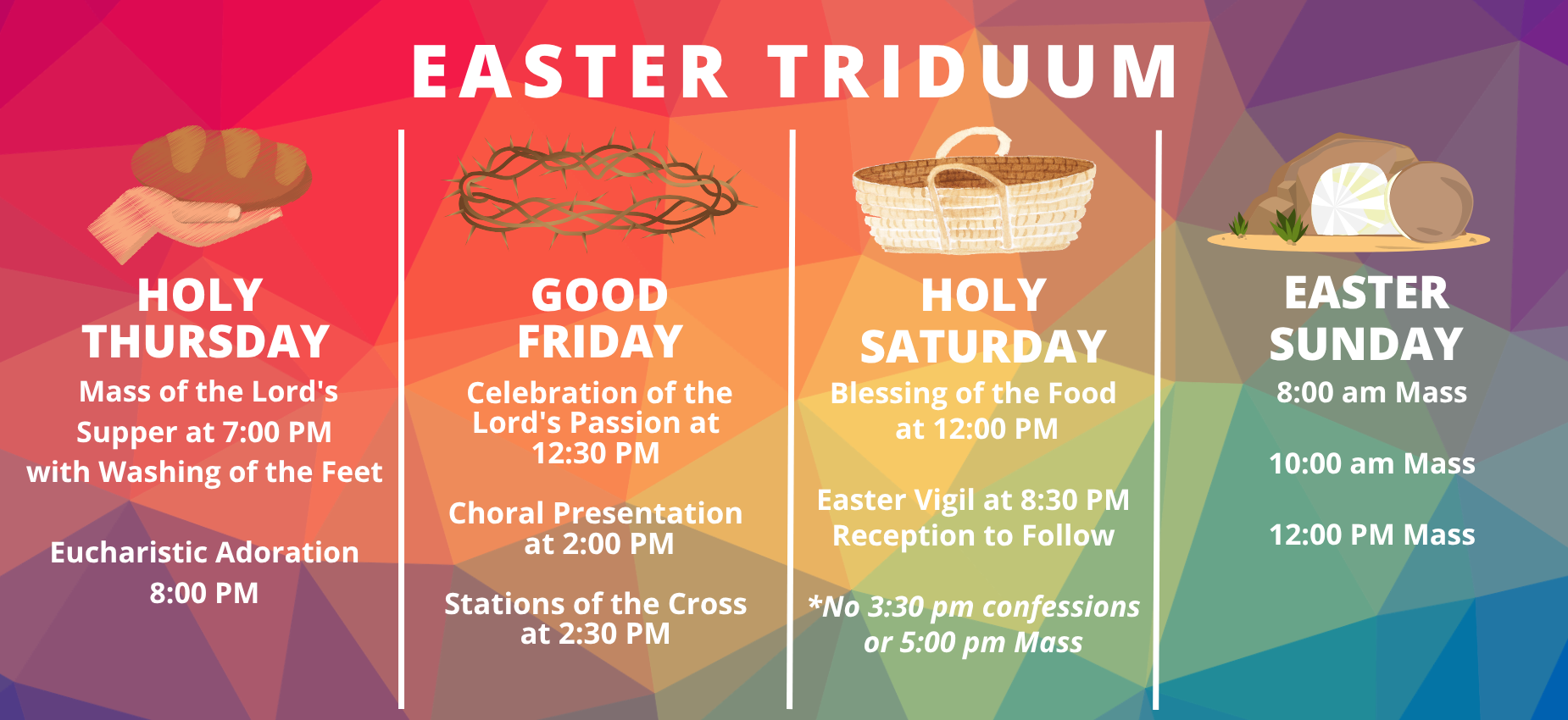 EASTER TRIDUUM

HOLY THURSDAY

Mass of the Lord's Supper at 7:00 PM with Washing of the Feet

Eucharistic Adoration 8:00 PM

GOOD FRIDAY

Celebration of the Lord's Passion at 12:30 PM

Choral Presentation at 2:00 PM

Stations of the Cross at 2:30 PM

HOLY SATURDAY

Blessing of the Food at 12:00 PM

Easter Vigil at 8:30 PM Reception to Follow

*No 3:30 pm confessions or 5:00 pm Mass

EASTER SUNDAY

8:00 am Mass

10:00 am Mass

12:00 PM Mass